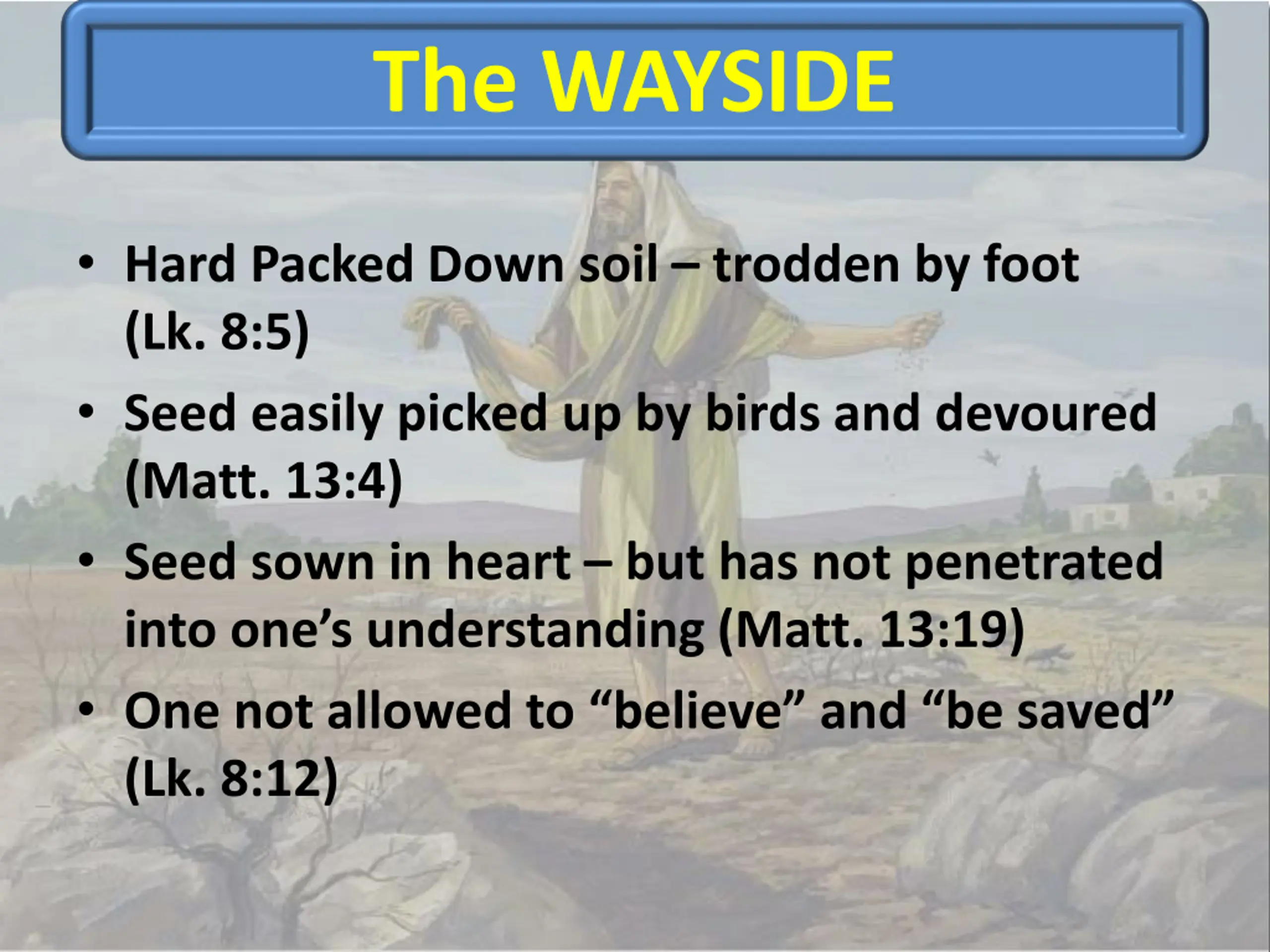 The WAYSIDE

• Hard Packed Down soil – trodden by foot (Lk. 8:5)
• Seed easily picked up by birds and devoured (Matt. 13:4)
• Seed sown in heart – but has not penetrated into one’s understanding (Matt. 13:19)
• One not allowed to “believe” and “be saved” (Lk. 8:12)